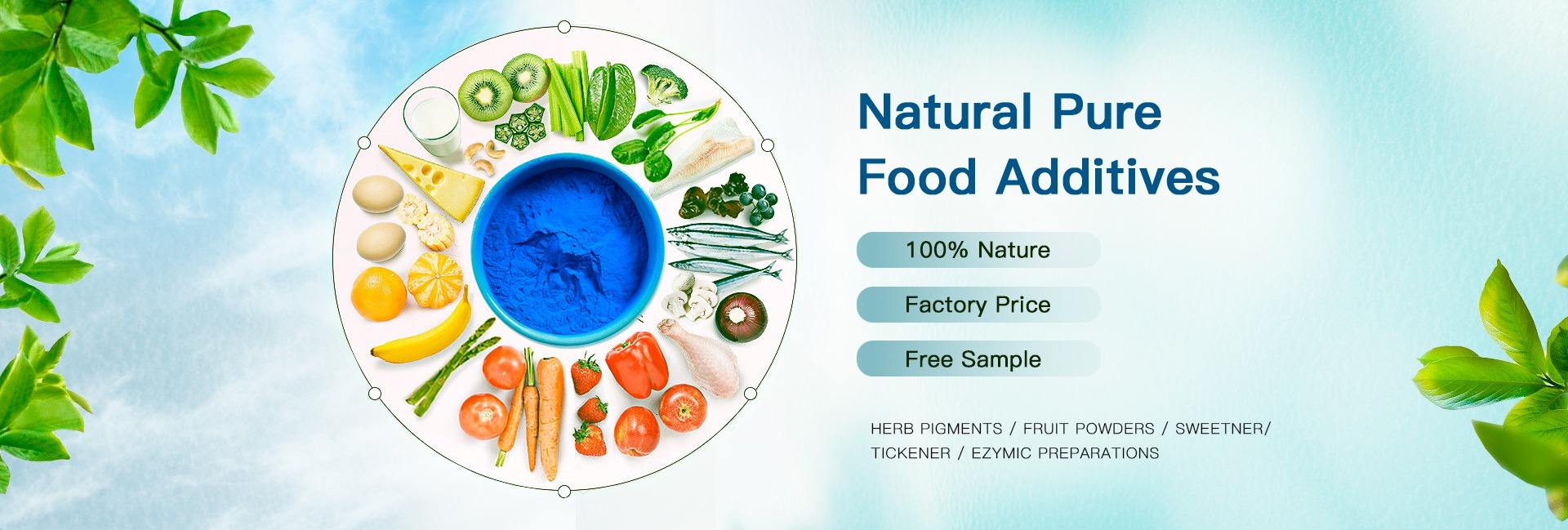 Natural Pure
Food Additives

100% Nature

Factory Price

Free Sample

HERB PIGMENTS / FRUIT POWDERS / SWEETNER/
TICKENER / EZYMIC PREPARATIONS